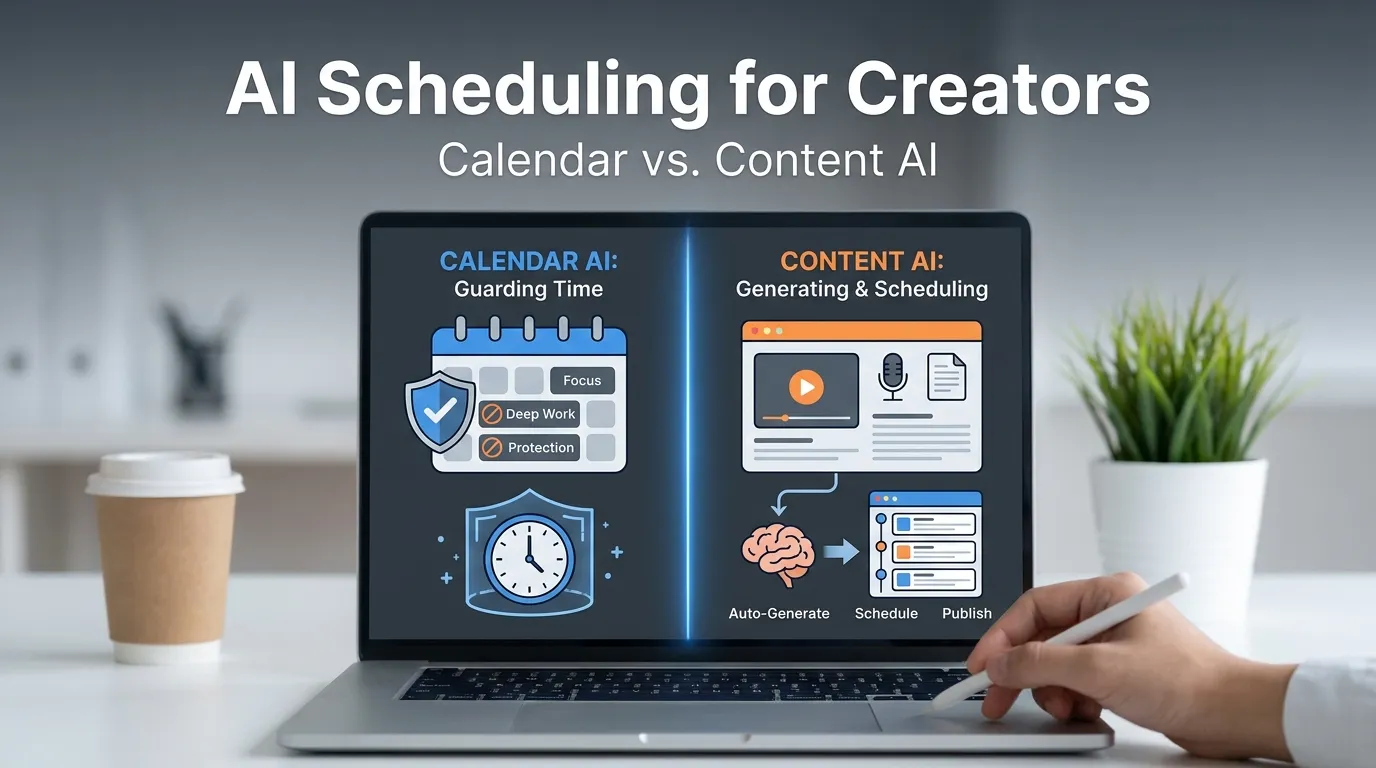 AI Scheduling for Creators
Calendar vs. Content AI

CALENDAR AI:
Guarding Time

Focus
Deep Work
Protection

CONTENT AI:
Generating & Scheduling

Auto-Generate
Schedule
Publish